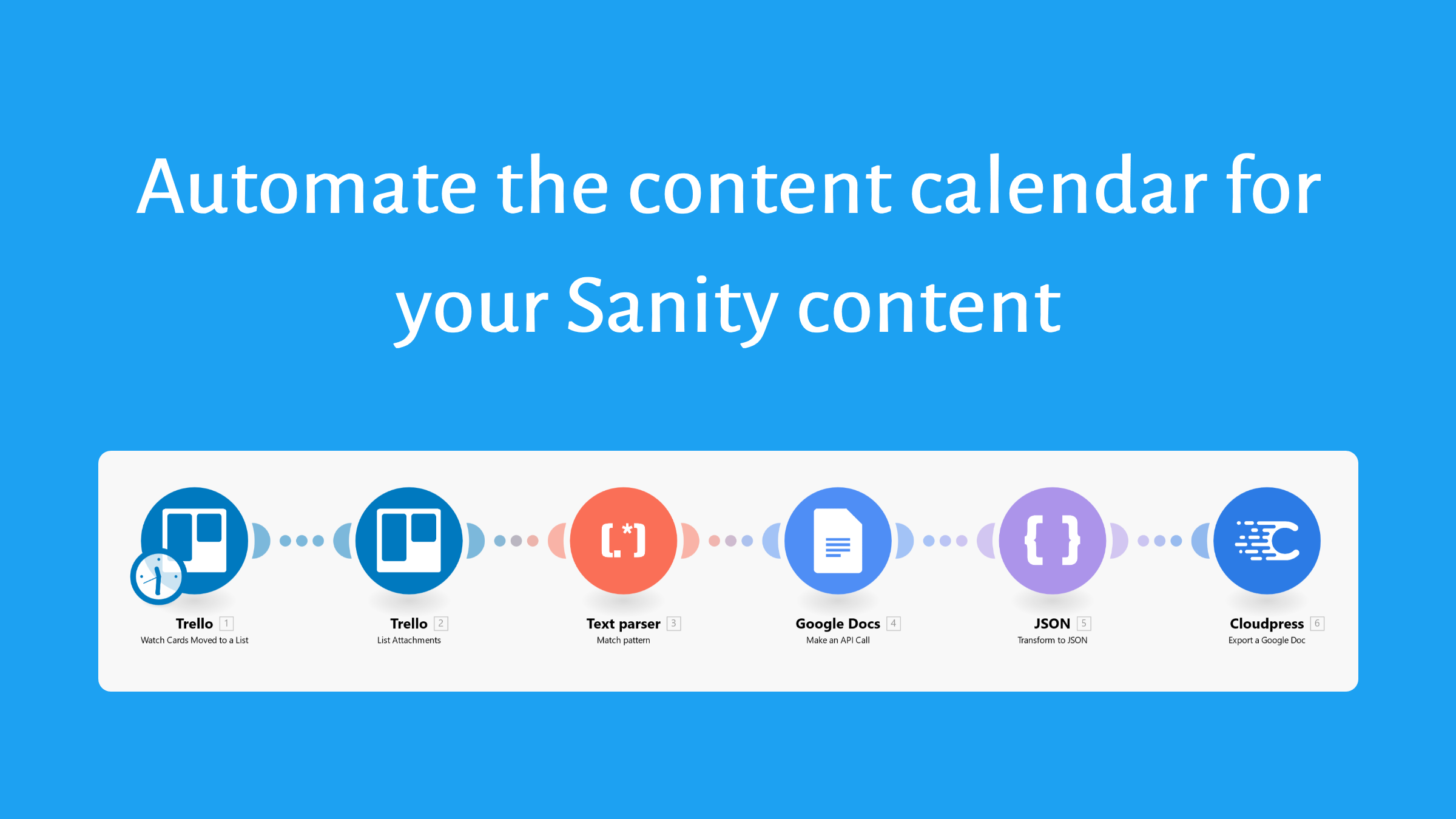 Automate the content calendar for your Sanity content

Trello 1
Watch Cards Moved to a List

Trello 2
List Attachments

Text parser 3
Match pattern

Google Docs 4
Make an API Call

JSON 5
Transform to JSON

Cloudpress 6
Export a Google Doc